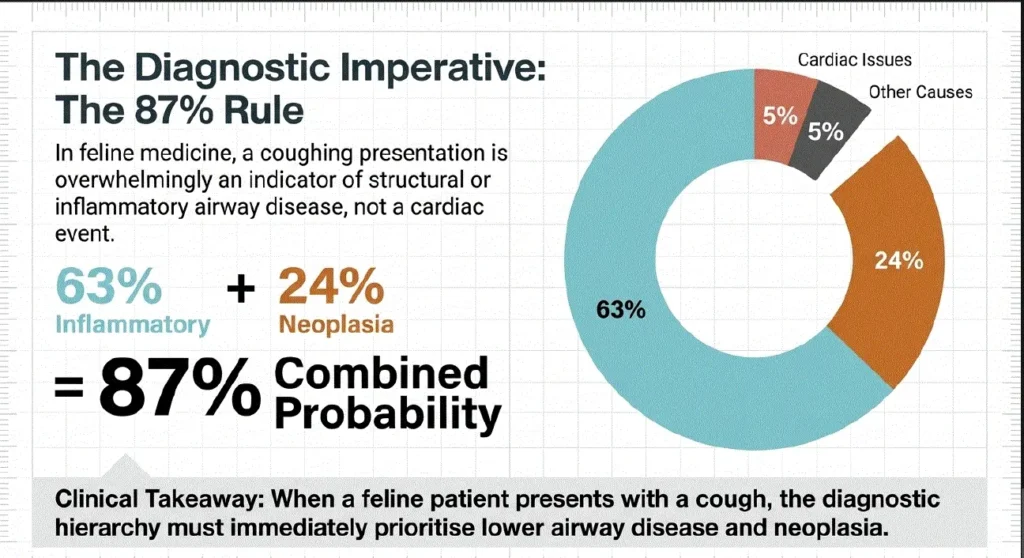 The Diagnostic Imperative: The 87% Rule

In feline medicine, a coughing presentation is overwhelmingly an indicator of structural or inflammatory airway disease, not a cardiac event.

63% Inflammatory + 24% Neoplasia

= 87% Combined Probability

Cardiac Issues
Other Causes
5%
5%
24%
63%

Clinical Takeaway: When a feline patient presents with a cough, the diagnostic hierarchy must immediately prioritise lower airway disease and neoplasia.